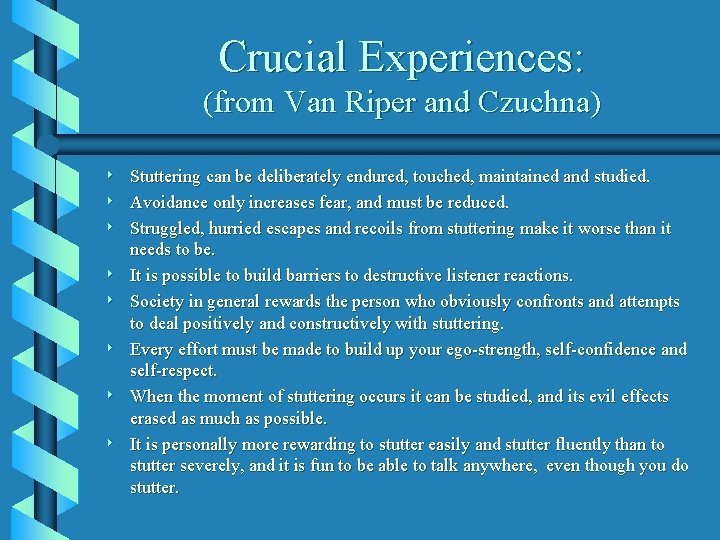 Crucial Experiences:
(from Van Riper and Czuchna)

- Stuttering can be deliberately endured, touched, maintained and studied.
- Avoidance only increases fear, and must be reduced.
- Struggled, hurried escapes and recoils from stuttering make it worse than it needs to be.
- It is possible to build barriers to destructive listener reactions.
- Society in general rewards the person who obviously confronts and attempts to deal positively and constructively with stuttering.
- Every effort must be made to build up your ego-strength, self-confidence and self-respect.
- When the moment of stuttering occurs it can be studied, and its evil effects erased as much as possible.
- It is personally more rewarding to stutter easily and stutter fluently than to stutter severely, and it is fun to be able to talk anywhere, even though you do stutter.